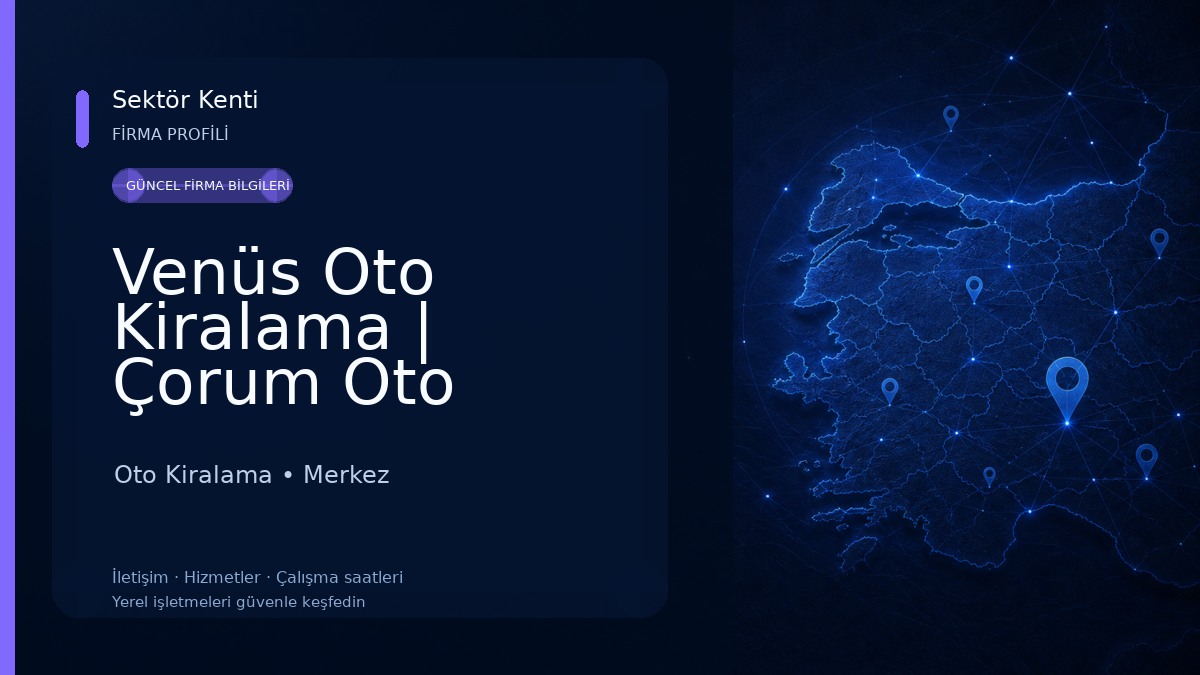 Sektör Kenti
FİRMA PROFİLİ

GÜNCEL FİRMA BİLGİLERİ

Venüs Oto Kiralama | Çorum Oto

Oto Kiralama • Merkez

İletişim · Hizmetler · Çalışma saatleri
Yerel işletmeleri güvenle keşfedin